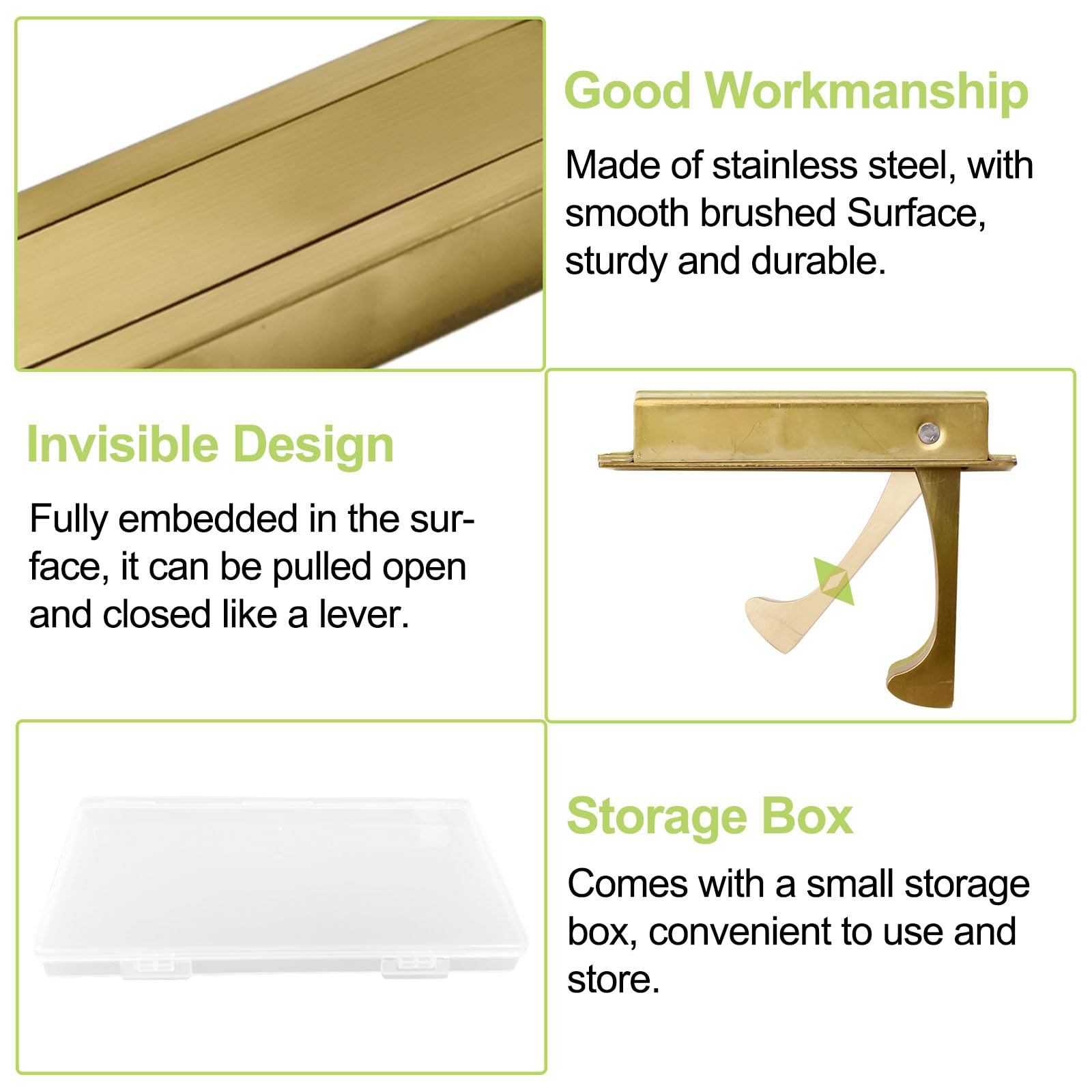 Good Workmanship

Made of stainless steel, with smooth brushed Surface, sturdy and durable.

Invisible Design

Fully embedded in the surface, it can be pulled open and closed like a lever.

Storage Box

Comes with a small storage box, convenient to use and store.